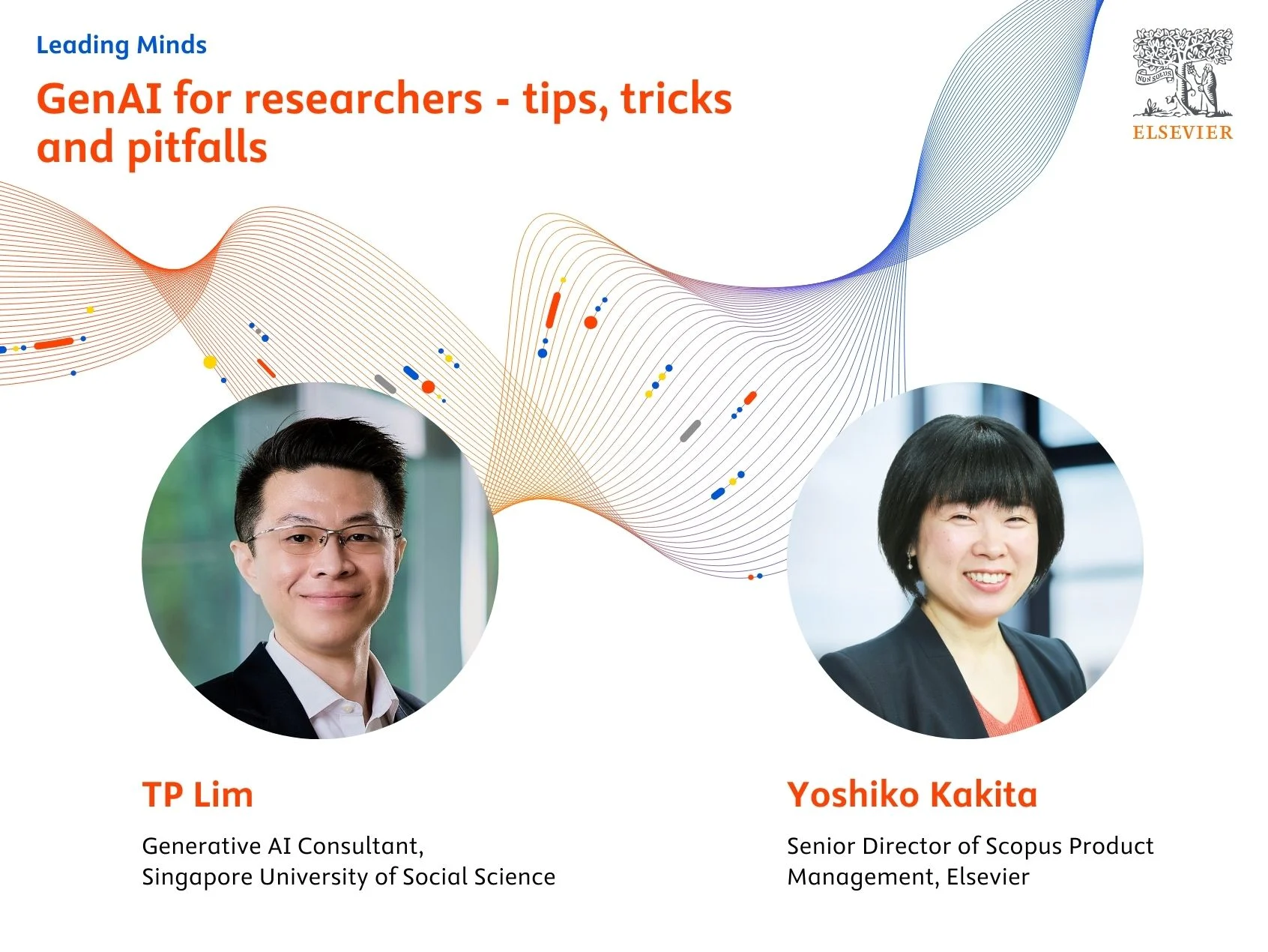 Leading Minds

GenAI for researchers - tips, tricks and pitfalls

NON SOLUS

ELSEVIER

TP Lim

Generative AI Consultant,
Singapore University of Social Science

Yoshiko Kakita

Senior Director of Scopus Product Management, Elsevier